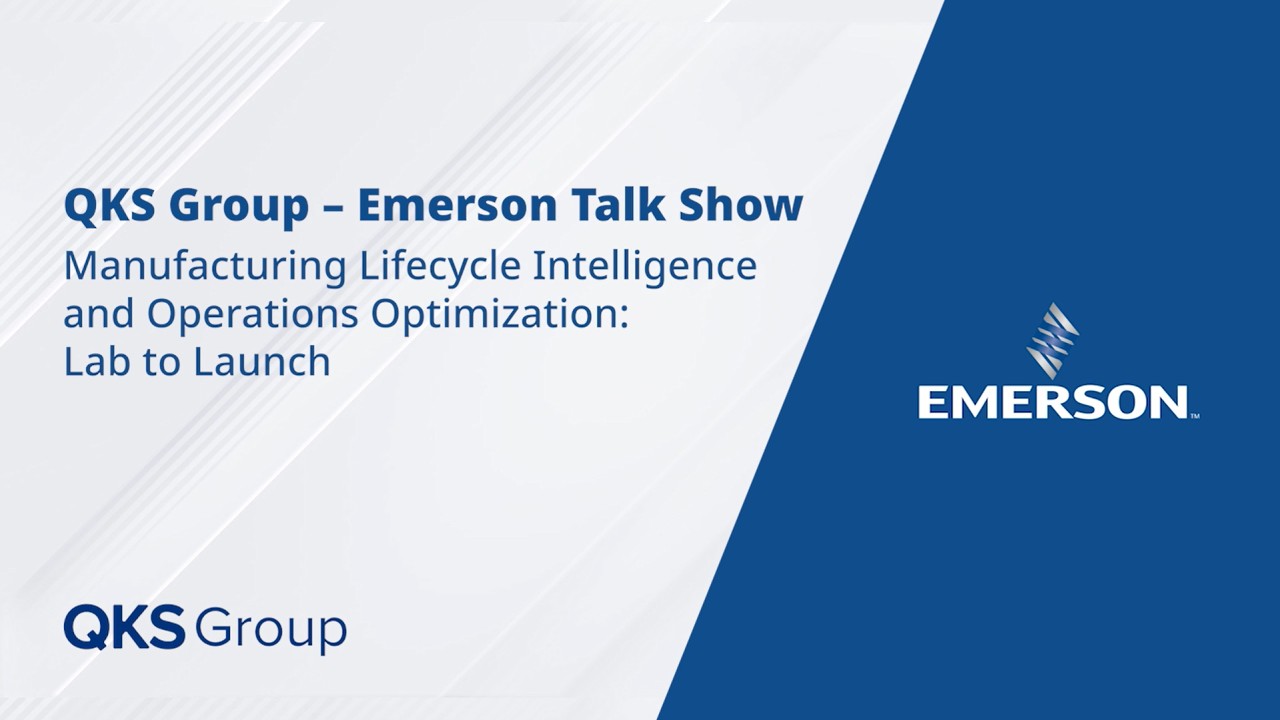 QKS Group – Emerson Talk Show

Manufacturing Lifecycle Intelligence and Operations Optimization: Lab to Launch

QKS Group

EMERSON™